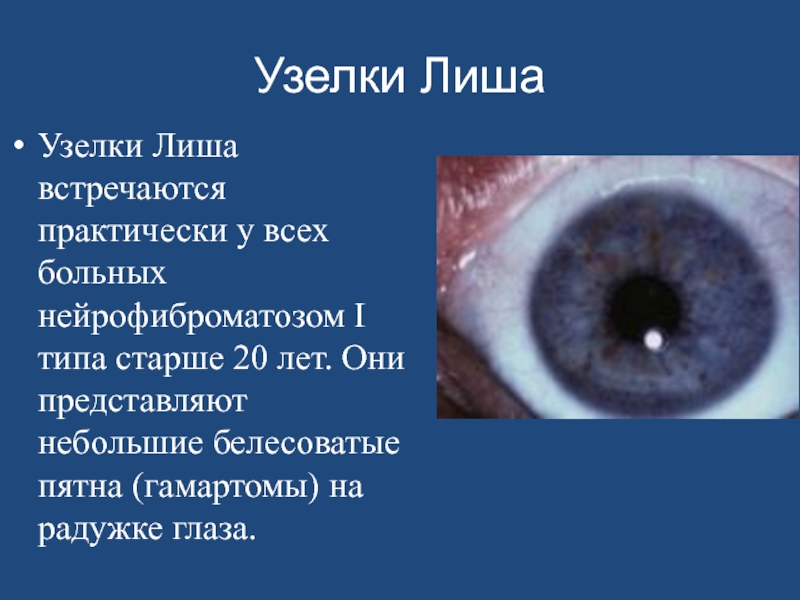 Узелки Лиша

• Узелки Лиша встречаются практически у всех больных нейрофиброматозом I типа старше 20 лет. Они представляют небольшие белесоватые пятна (гамартомы) на радужке глаза.